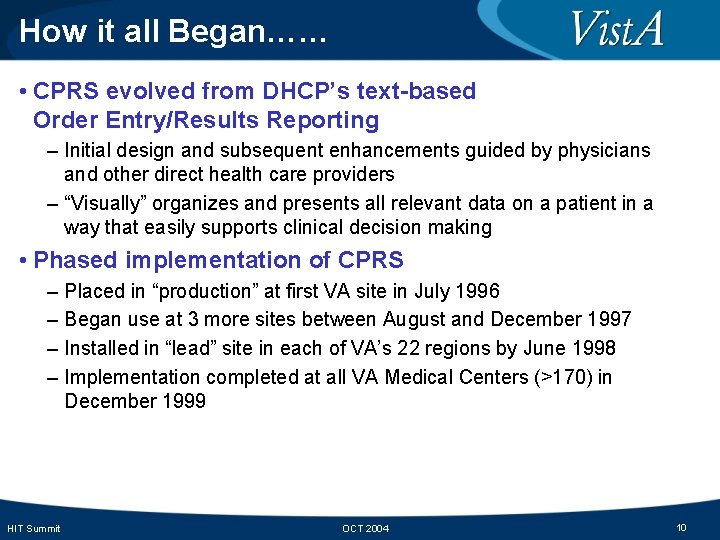 How it all Began……

VistA

• CPRS evolved from DHCP's text-based Order Entry/Results Reporting

– Initial design and subsequent enhancements guided by physicians and other direct health care providers

– "Visually" organizes and presents all relevant data on a patient in a way that easily supports clinical decision making

• Phased implementation of CPRS

– Placed in "production" at first VA site in July 1996

– Began use at 3 more sites between August and December 1997

– Installed in "lead" site in each of VA's 22 regions by June 1998

– Implementation completed at all VA Medical Centers (>170) in December 1999

HIT Summit

OCT 2004

10